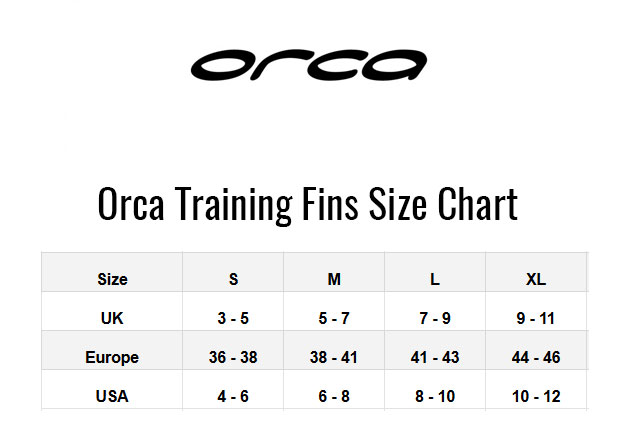 orca

Orca Training Fins Size Chart

| Size | S | M | L | XL |
|---|---|---|---|---|
| UK | 3 - 5 | 5 - 7 | 7 - 9 | 9 - 11 |
| Europe | 36 - 38 | 38 - 41 | 41 - 43 | 44 - 46 |
| USA | 4 - 6 | 6 - 8 | 8 - 10 | 10 - 12 |